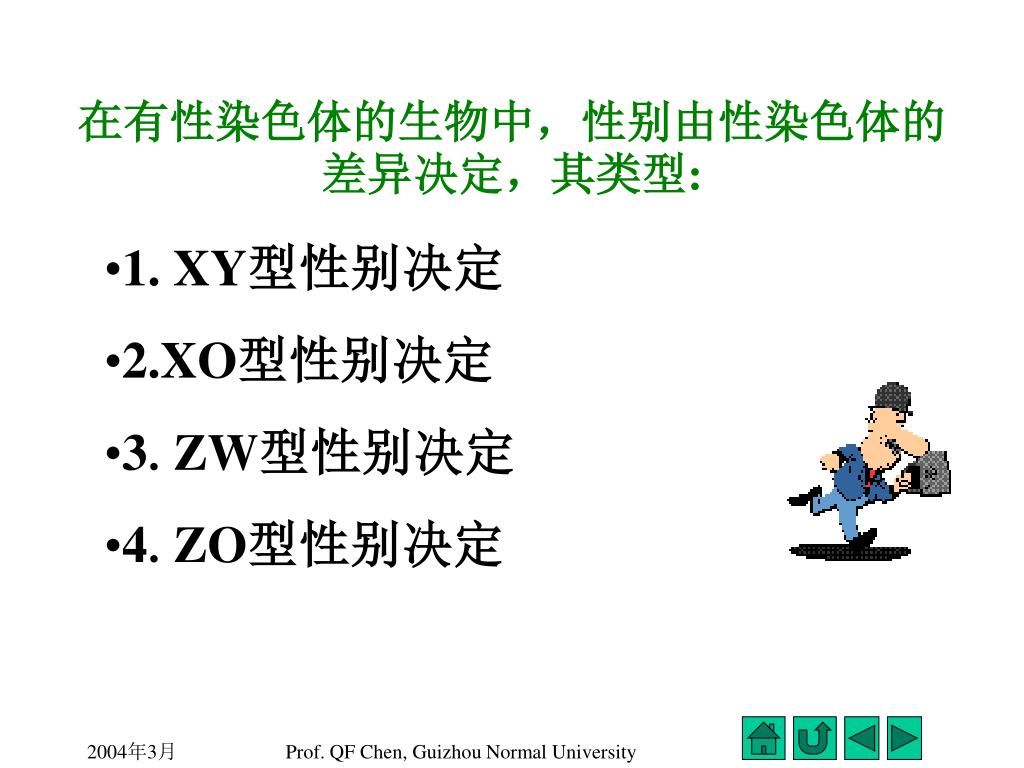 在有性染色体的生物中，性别由性染色体的差异决定，其类型:

•1. XY型性别决定

•2.XO型性别决定

•3. ZW型性别决定

•4. ZO型性别决定

2004年3月

Prof. QF Chen, Guizhou Normal University